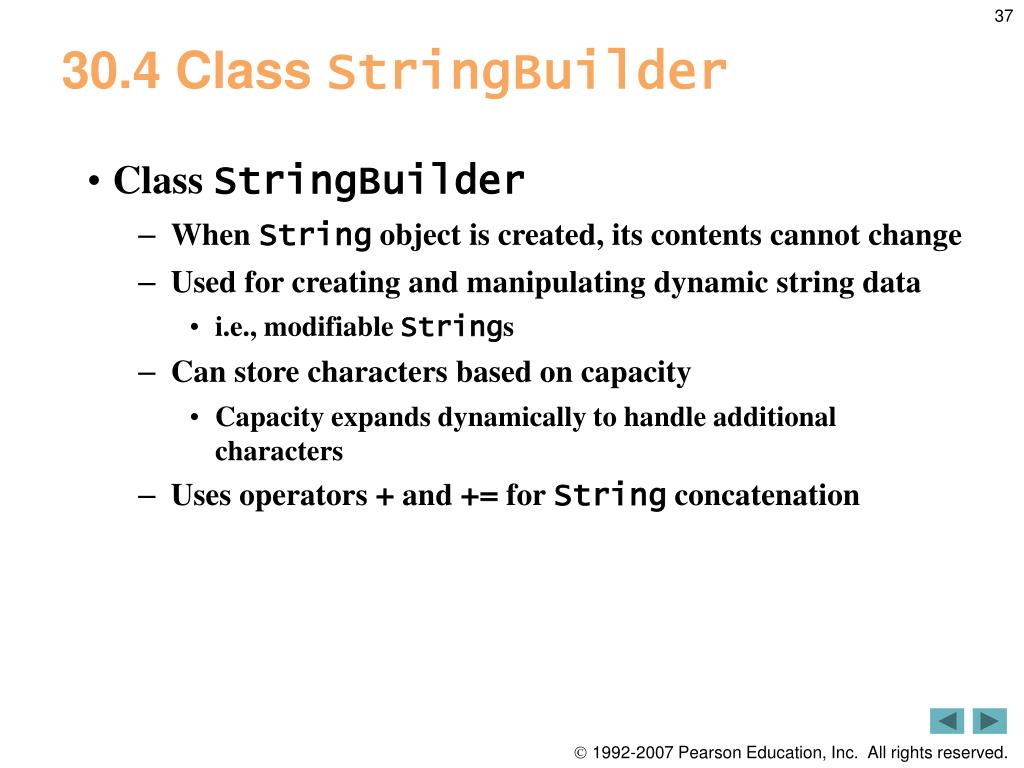 37

30.4 Class StringBuilder

• Class StringBuilder
– When String object is created, its contents cannot change
– Used for creating and manipulating dynamic string data
• i.e., modifiable Strings
– Can store characters based on capacity
• Capacity expands dynamically to handle additional characters
– Uses operators + and += for String concatenation

© 1992-2007 Pearson Education, Inc. All rights reserved.